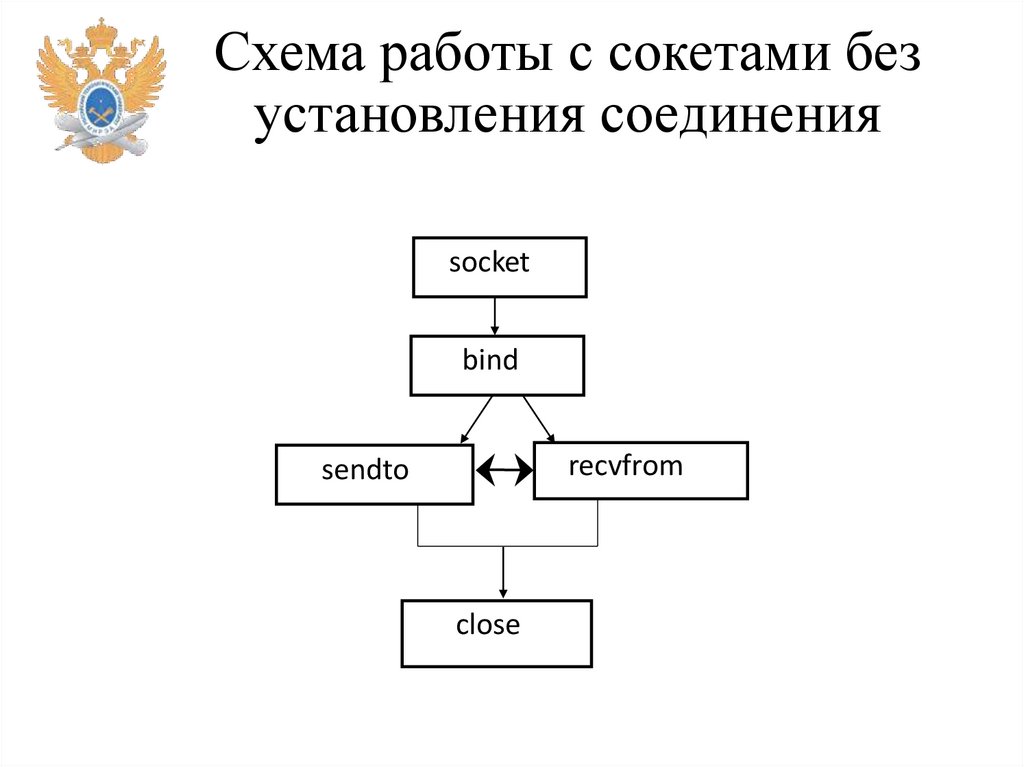 Схема работы с сокетами без установления соединения

socket

bind

sendto

recvfrom

close